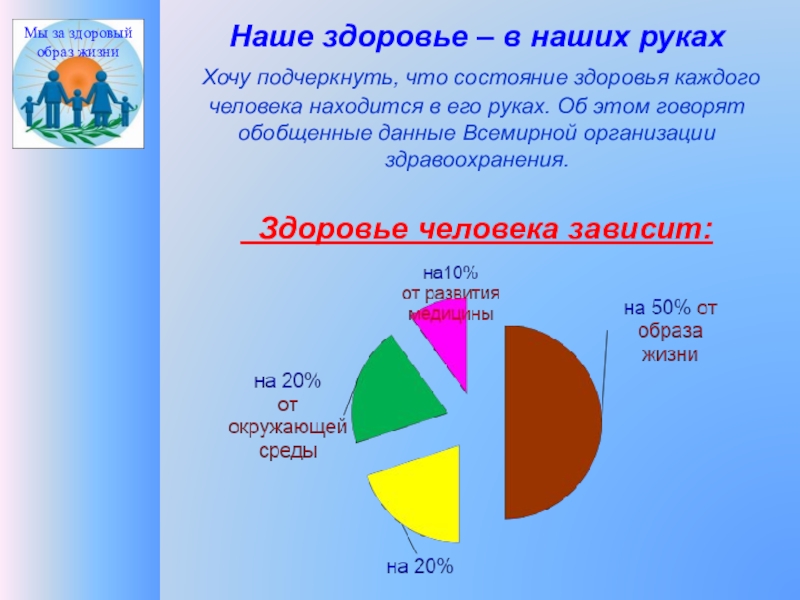 Мы за здоровый образ жизни

Наше здоровье – в наших руках

Хочу подчеркнуть, что состояние здоровья каждого человека находится в его руках. Об этом говорят обобщенные данные Всемирной организации здравоохранения.

Здоровье человека зависит:

на10% от развития медицины

на 50% от образа жизни

на 20% от окружающей среды

на 20%